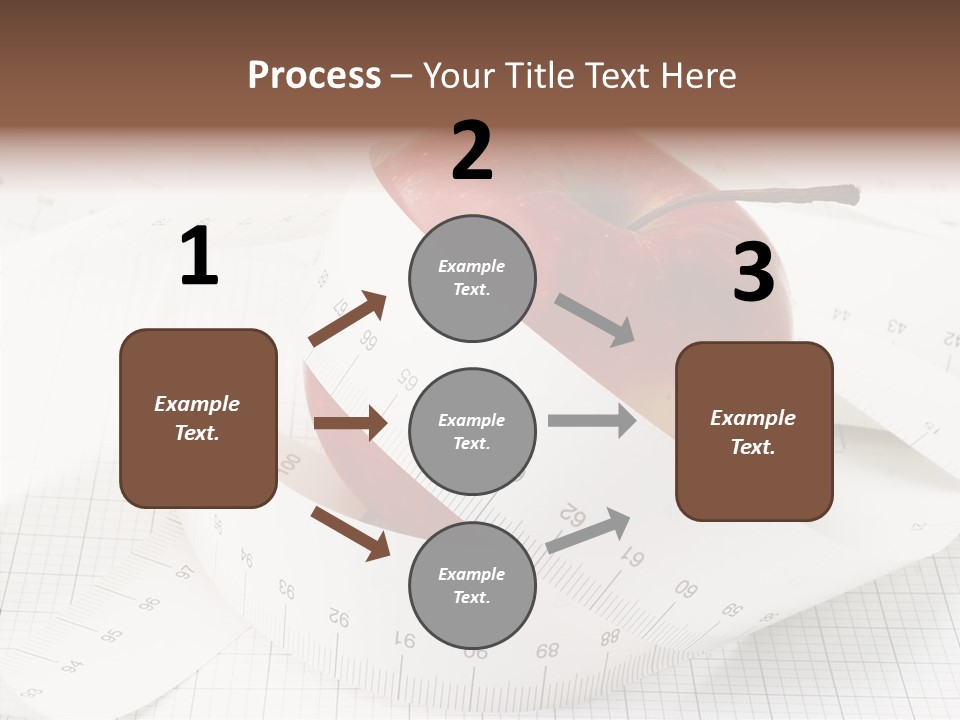 Process – Your Title Text Here

1

Example Text.

2

Example Text.

Example Text.

Example Text.

3

Example Text.